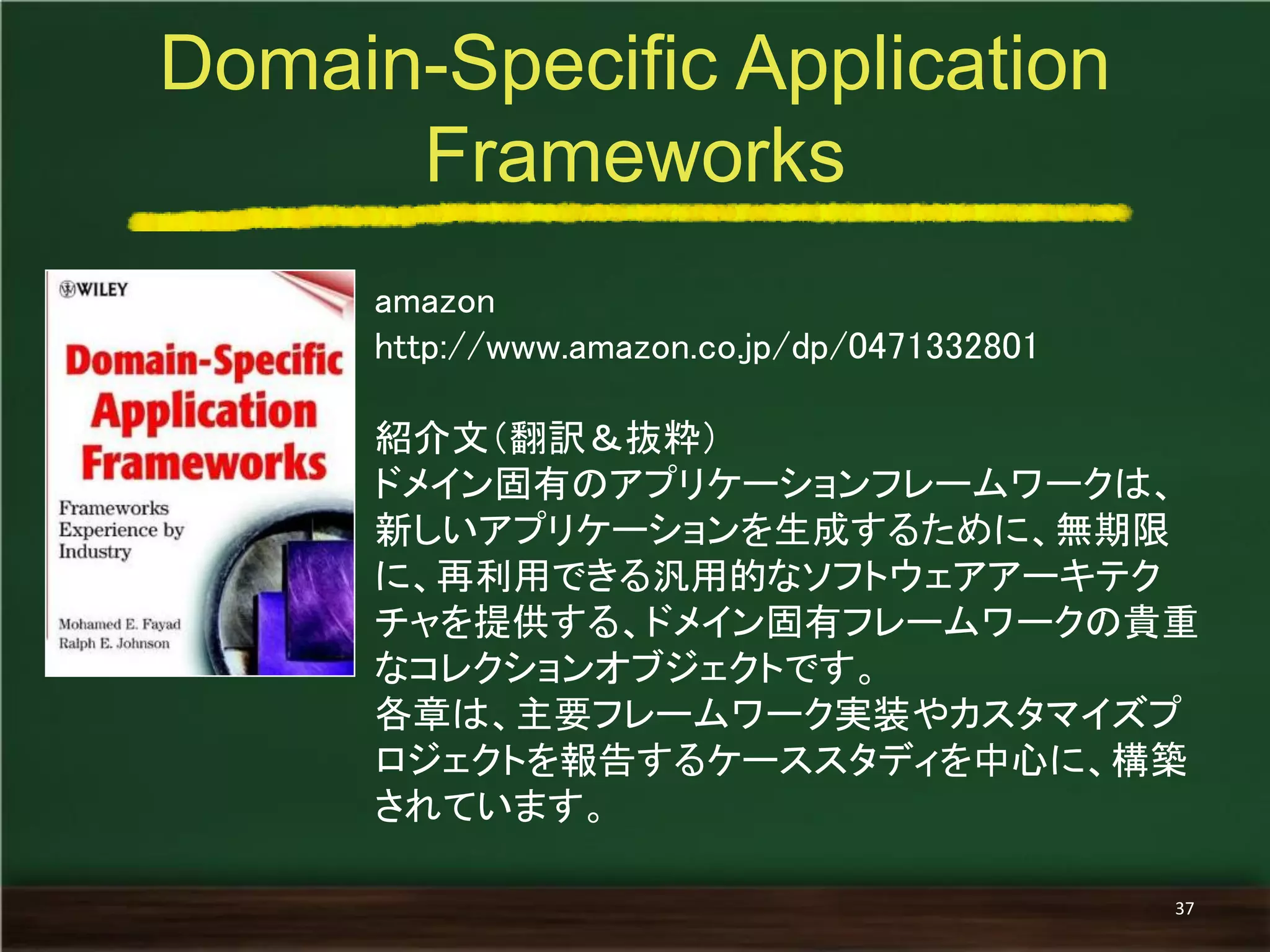 Domain-Specific Application Frameworks

WILEY

Domain-Specific Application Frameworks

Frameworks Experience by Industry

Mohamed E. Fayad
Ralph E. Johnson

amazon
http://www.amazon.co.jp/dp/0471332801

紹介文（翻訳＆抜粋）
ドメイン固有のアプリケーションフレームワークは、新しいアプリケーションを生成するために、無期限に、再利用できる汎用的なソフトウェアアーキテクチャを提供する、ドメイン固有フレームワークの貴重なコレクションオブジェクトです。
各章は、主要フレームワーク実装やカスタマイズプロジェクトを報告するケーススタディを中心に、構築されています。

37